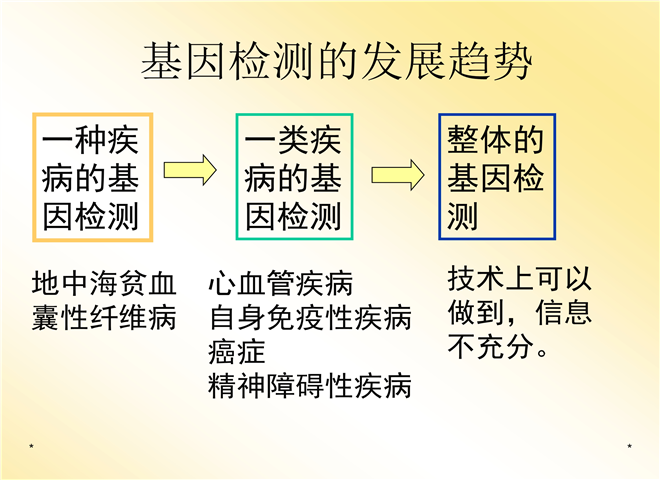 基因检测的发展趋势

一种疾病的基因检测

一类疾病的基因检测

整体的基因检测

地中海贫血
囊性纤维病

心血管疾病
自身免疫性疾病
癌症
精神障碍性疾病

技术上可以做到，信息不充分。

*

*